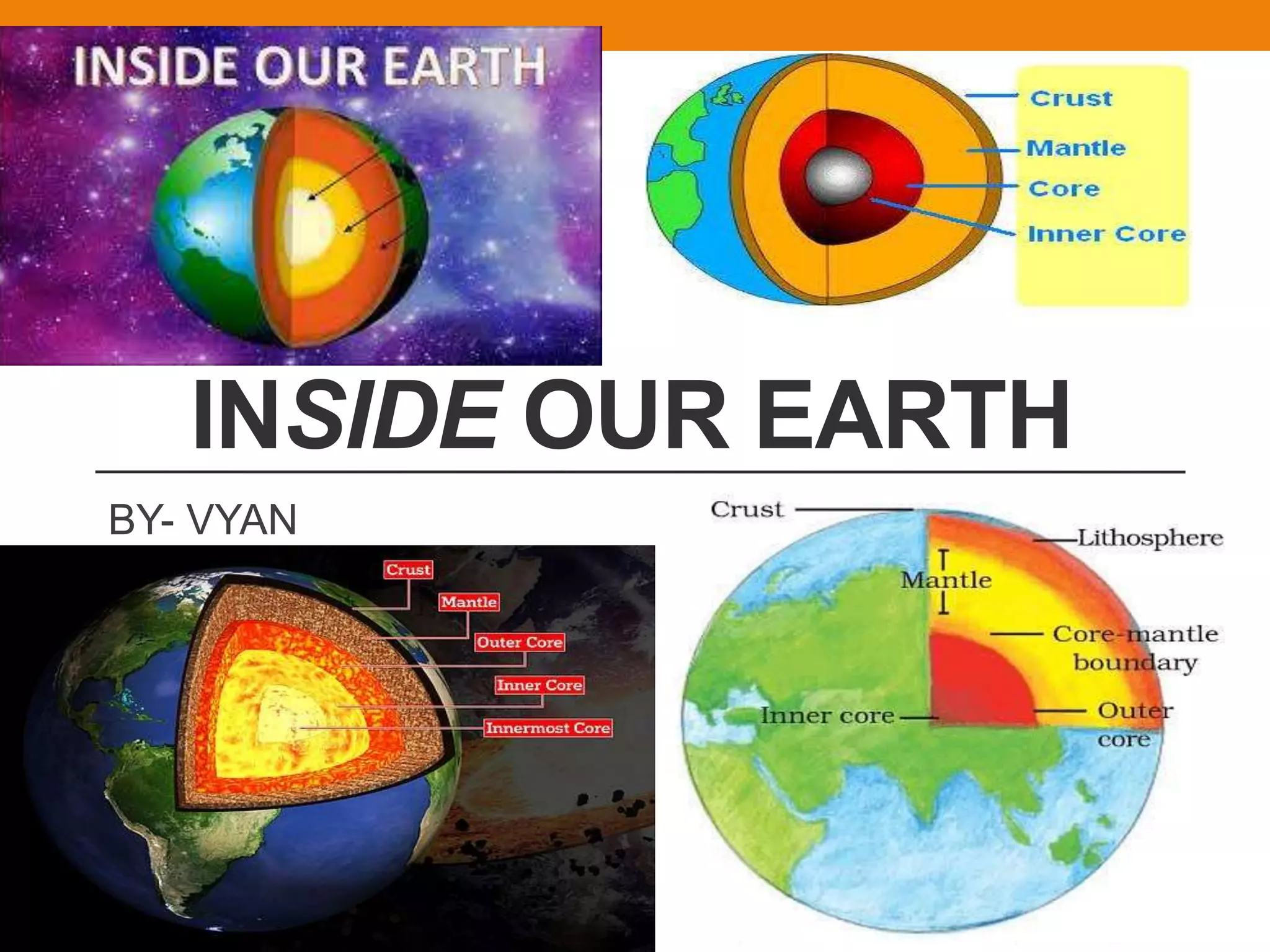 INSIDE OUR EARTH

Crust
Mantle
Core
Inner Core

INSIDE OUR EARTH

BY- VYAN

Crust
Mantle
Outer Core
Inner Core
Innermost Core

Crust
Lithosphere
Mantle
Core-mantle boundary
Inner core
Outer core